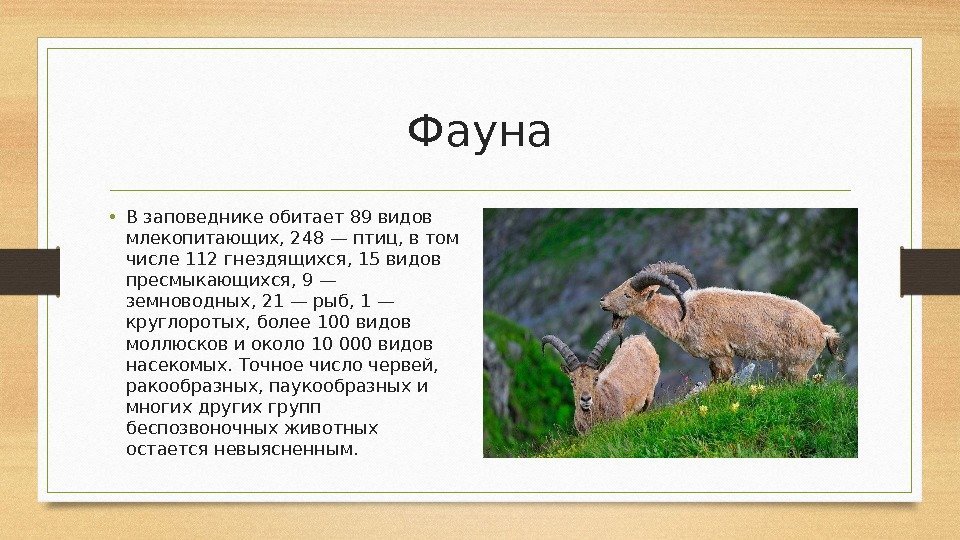 Фауна

• В заповеднике обитает 89 видов млекопитающих, 248 — птиц, в том числе 112 гнездящихся, 15 видов пресмыкающихся, 9 — земноводных, 21 — рыб, 1 — круглоротых, более 100 видов моллюсков и около 10 000 видов насекомых. Точное число червей, ракообразных, паукообразных и многих других групп беспозвоночных животных остается невыясненным.